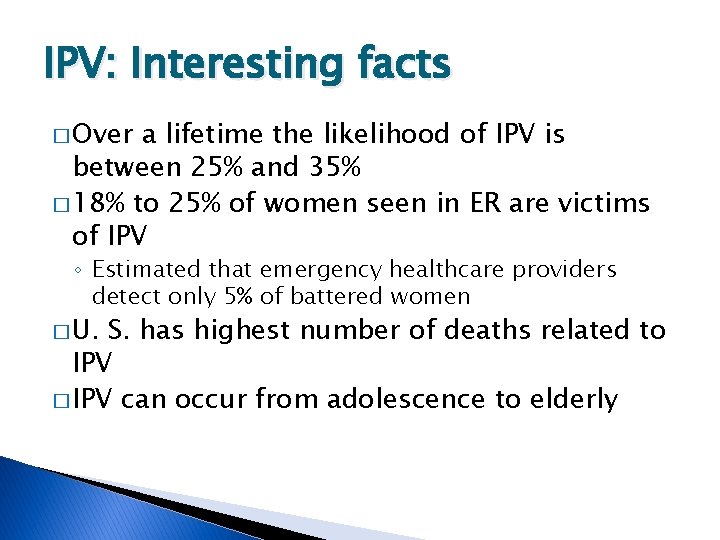 IPV: Interesting facts

□ Over a lifetime the likelihood of IPV is between 25% and 35%

□ 18% to 25% of women seen in ER are victims of IPV

◦ Estimated that emergency healthcare providers detect only 5% of battered women

□ U. S. has highest number of deaths related to IPV

□ IPV can occur from adolescence to elderly